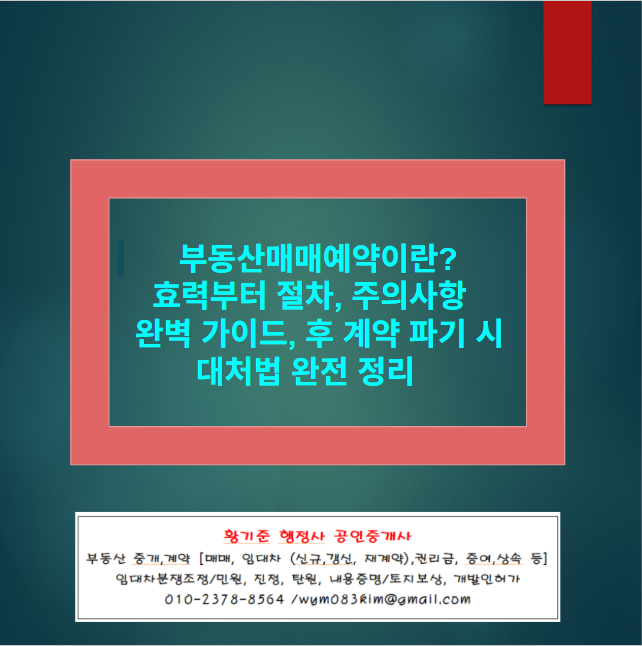 부동산매매예약이란?
효력부터 절차, 주의사항
완벽 가이드, 후 계약 파기 시
대처법 완전 정리

황기준 행정사 공인중개사
부동산 중개,계약 [매매, 임대차 (신규,갱신, 재계약),권리금, 증여,상속 등]
임대차분쟁조정/민원, 진정, 탄원, 내용증명/토지보상, 개발인허가
010-2378-8564 /wym083kim@gmail.com